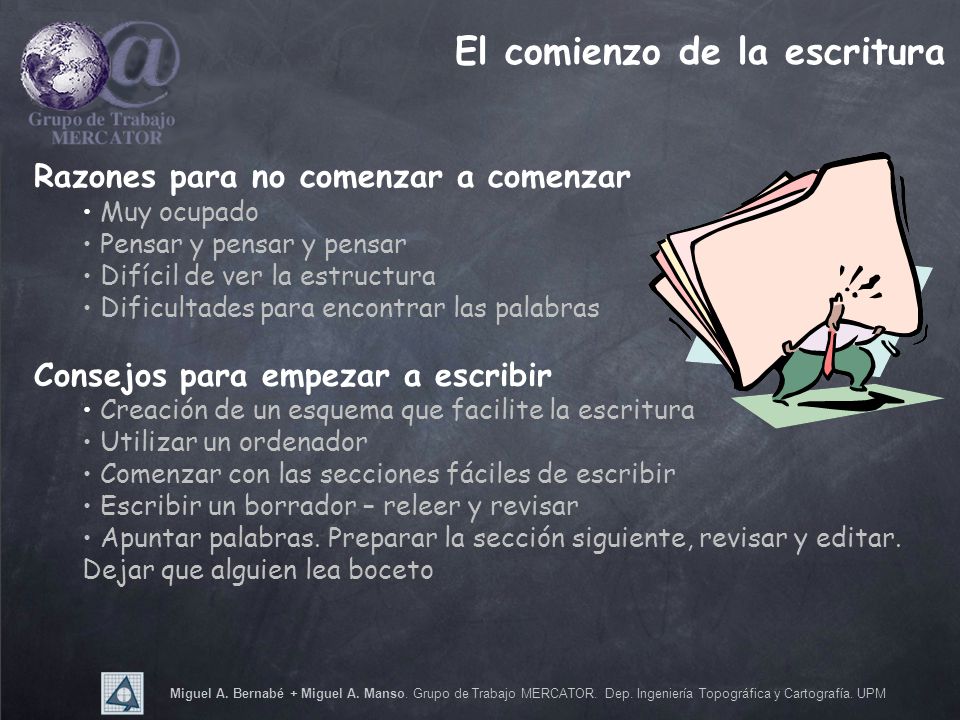 Grupo de Trabajo MERCATOR

El comienzo de la escritura

Razones para no comenzar a comenzar
• Muy ocupado
• Pensar y pensar y pensar
• Difícil de ver la estructura
• Dificultades para encontrar las palabras

Consejos para empezar a escribir
• Creación de un esquema que facilite la escritura
• Utilizar un ordenador
• Comenzar con las secciones fáciles de escribir
• Escribir un borrador – releer y revisar
• Apuntar palabras. Preparar la sección siguiente, revisar y editar. Dejar que alguien lea boceto

Miguel A. Bernabé + Miguel A. Manso. Grupo de Trabajo MERCATOR. Dep. Ingeniería Topográfica y Cartografía. UPM